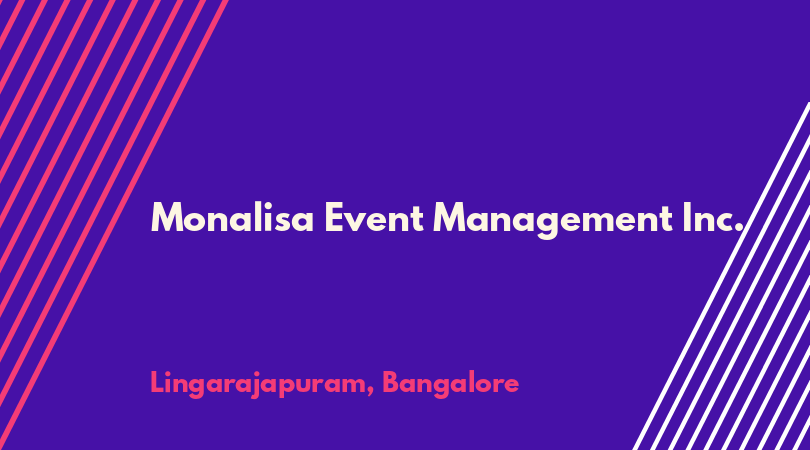 Monalisa Event Management Inc.

Lingarajapuram, Bangalore